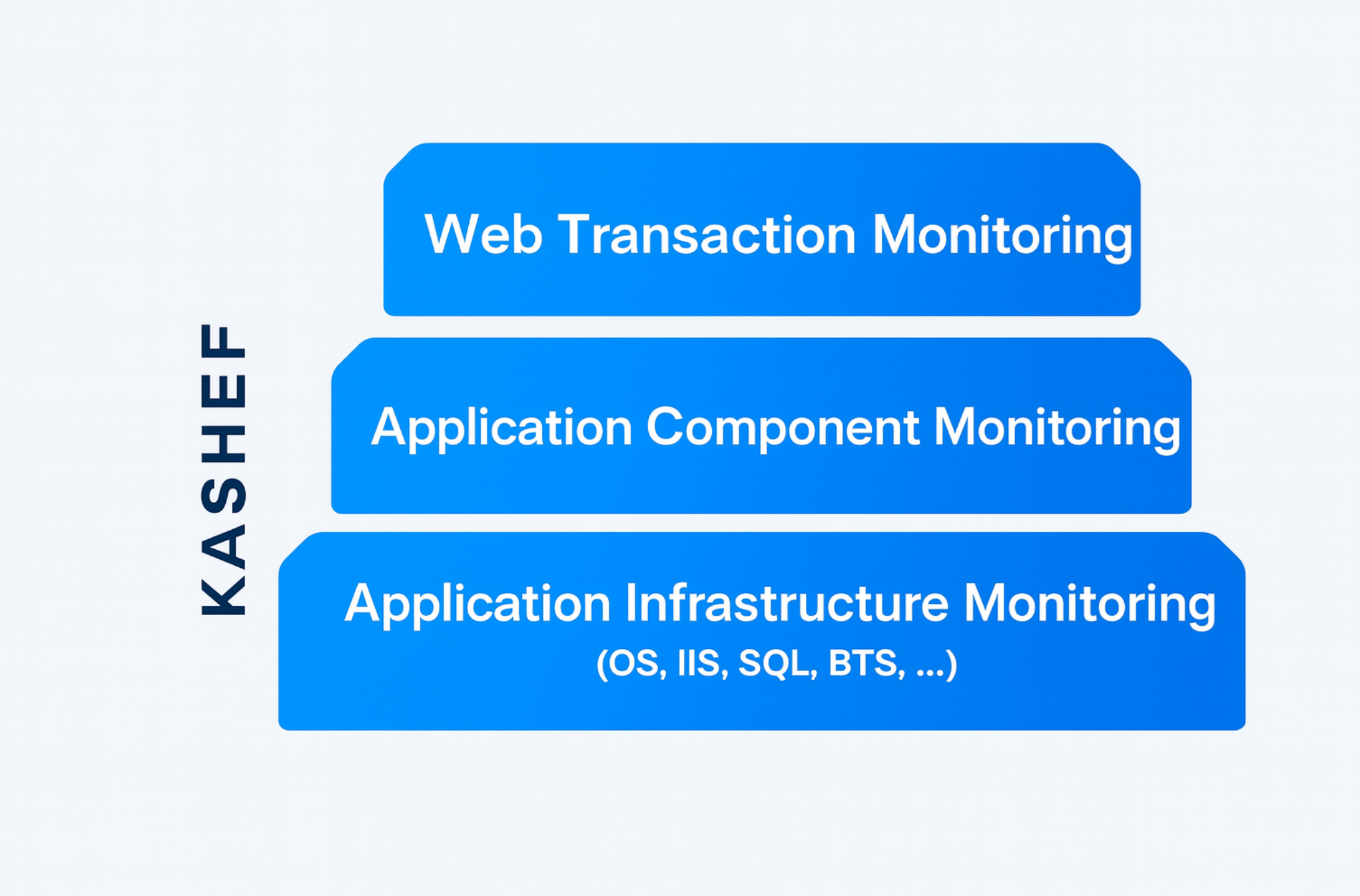 KASHEF

Web Transaction Monitoring

Application Component Monitoring

Application Infrastructure Monitoring
(OS, IIS, SQL, BTS, ...)